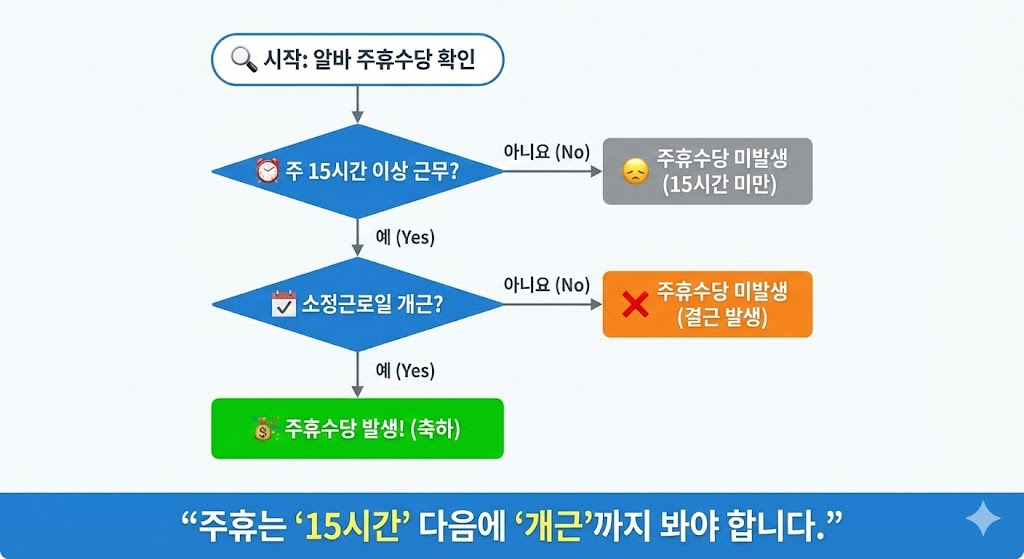 시작: 알바 주휴수당 확인

주 15시간 이상 근무?

아니요 (No)

주휴수당 미발생 (15시간 미만)

예 (Yes)

소정근로일 개근?

아니요 (No)

주휴수당 미발생 (결근 발생)

예 (Yes)

주휴수당 발생! (축하)

“주휴는 ‘15시간’ 다음에 ‘개근’까지 봐야 합니다.”